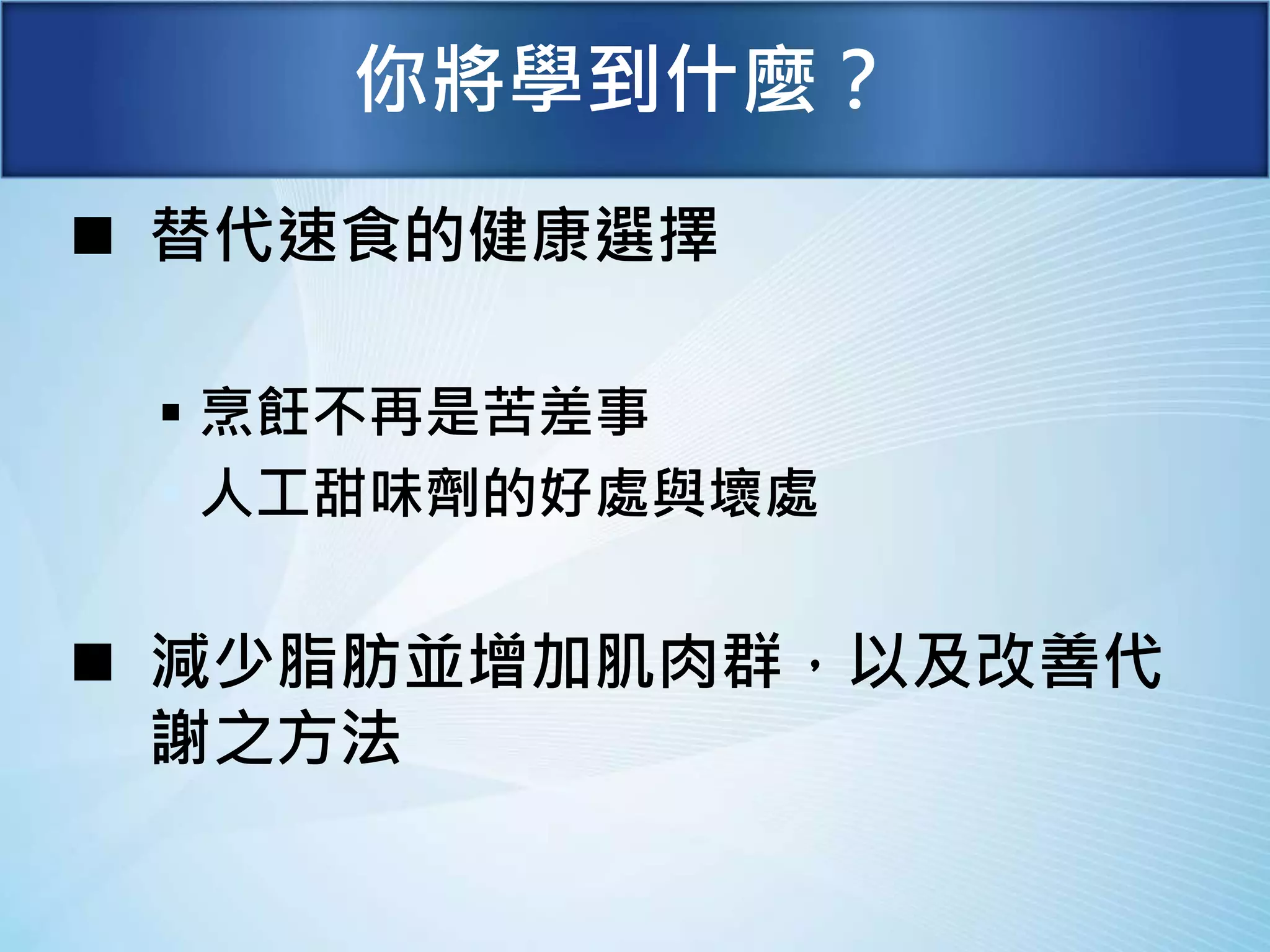 你將學到什麼？

■ 替代速食的健康選擇

▪ 烹飪不再是苦差事
人工甜味劑的好處與壞處

■ 減少脂肪並增加肌肉群，以及改善代謝之方法